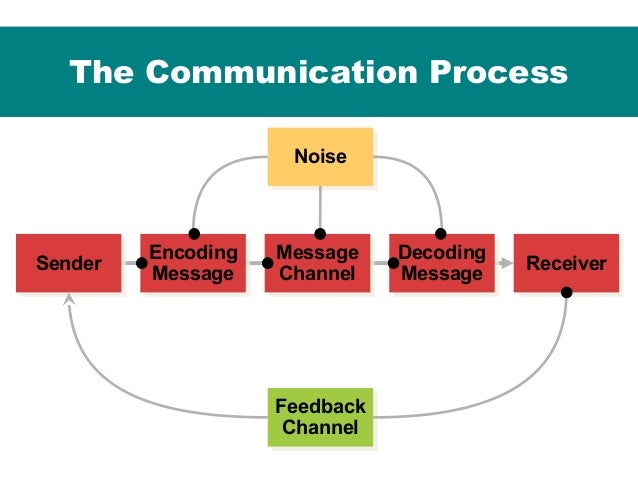 The Communication Process

Noise

Sender

Encoding Message

Message Channel

Decoding Message

Receiver

Feedback Channel